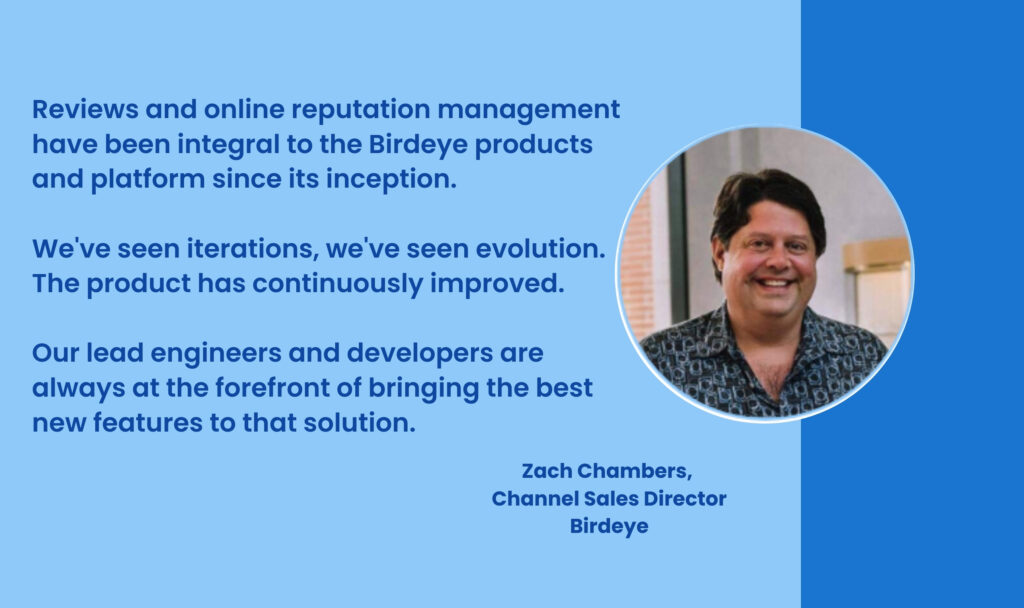 Reviews and online reputation management have been integral to the Birdeye products and platform since its inception.

We've seen iterations, we've seen evolution. The product has continuously improved.

Our lead engineers and developers are always at the forefront of bringing the best new features to that solution.

Zach Chambers,
Channel Sales Director
Birdeye